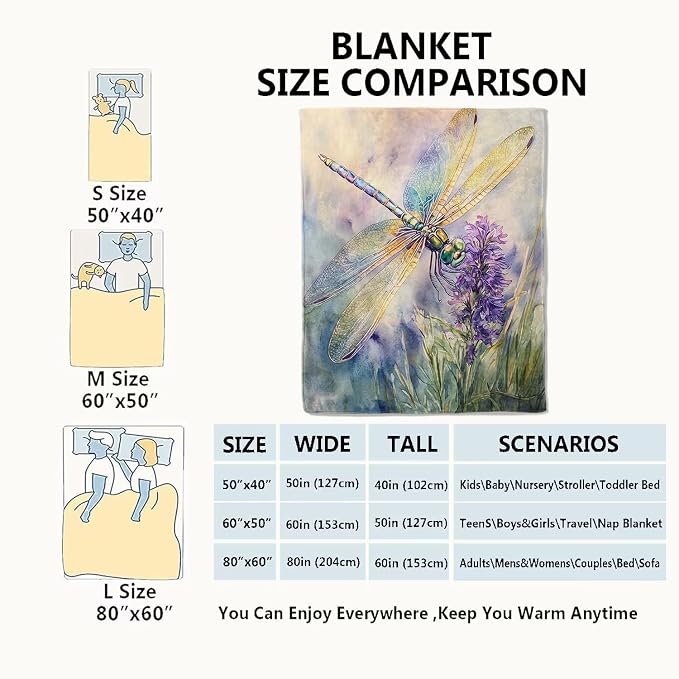 BLANKET
SIZE COMPARISON

S Size
50″x40″

M Size
60″x50″

L Size
80″x60″

| SIZE | WIDE | TALL | SCENARIOS |
|---|---|---|---|
| 50″x40″ | 50in (127cm) | 40in (102cm) | Kids\Baby\Nursery\Stroller\Toddler Bed |
| 60″x50″ | 60in (153cm) | 50in (127cm) | TeenS\Boys&Girls\Travel\Nap Blanket |
| 80″x60″ | 80in (204cm) | 60in (153cm) | Adults\Mens&Womens\Couples\Bed\Sofa |

You Can Enjoy Everywhere ,Keep You Warm Anytime